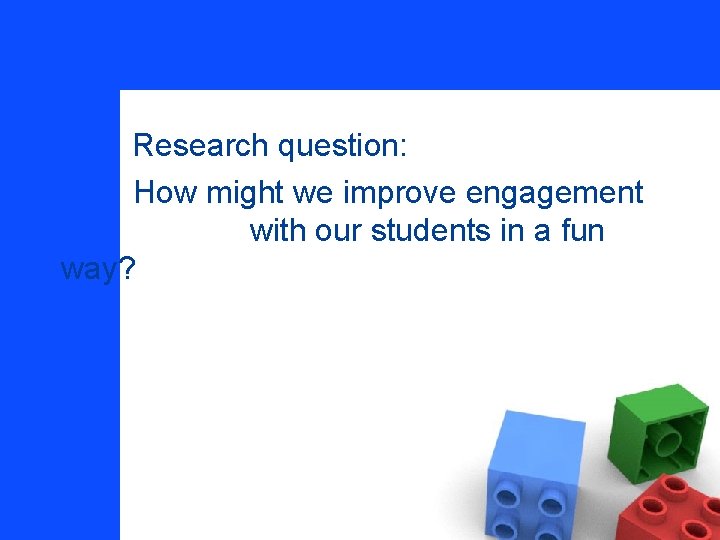 Research question:

How might we improve engagement with our students in a fun way?